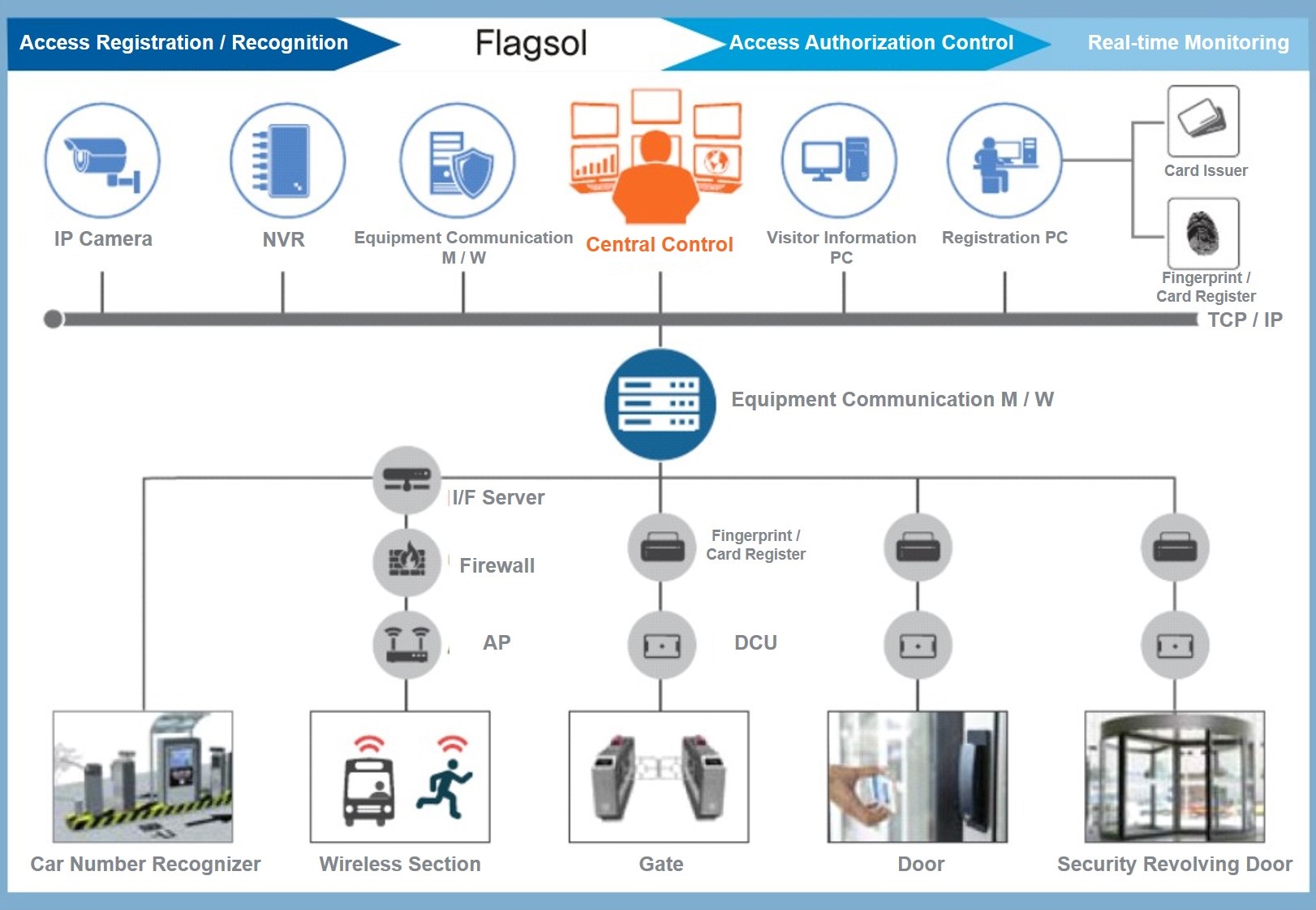 Access Registration / Recognition

Flagsol

Access Authorization Control

Real-time Monitoring

IP Camera

NVR

Equipment Communication M / W

Central Control

Visitor Information PC

Registration PC

Card Issuer

Fingerprint / Card Register

TCP / IP

Equipment Communication M / W

I/F Server

Firewall

AP

Fingerprint / Card Register

DCU

Car Number Recognizer

Wireless Section

Gate

Door

Security Revolving Door